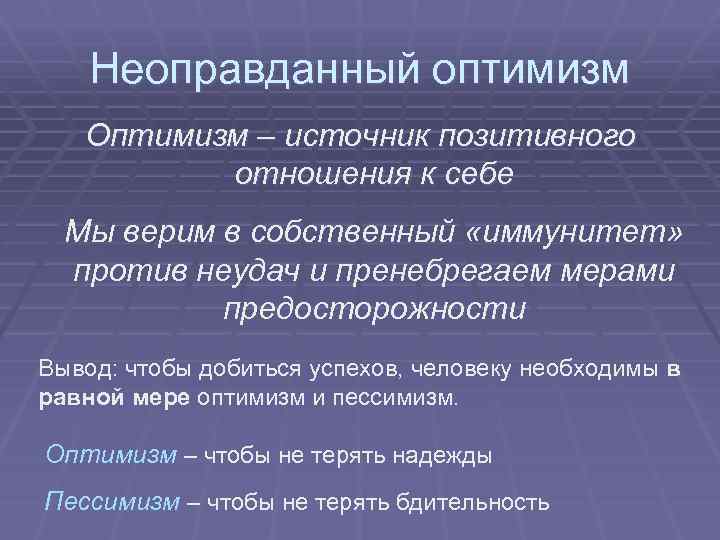 Неоправданный оптимизм

Оптимизм – источник позитивного отношения к себе

Мы верим в собственный «иммунитет» против неудач и пренебрегаем мерами предосторожности

Вывод: чтобы добиться успехов, человеку необходимы в равной мере оптимизм и пессимизм.

Оптимизм – чтобы не терять надежды

Пессимизм – чтобы не терять бдительность